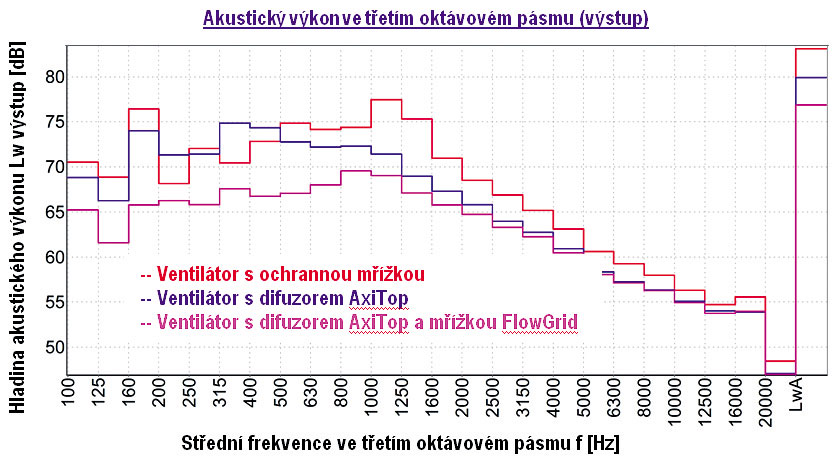 Akustický výkon ve třetím oktávovém pásmu (výstup)

Hladina akustického výkonu Lw výstup [dB]

80
75
70
65
60
55
50

-- Ventilátor s ochrannou mřížkou
-- Ventilátor s difuzorem AxiTop
-- Ventilátor s difuzorem AxiTop a mřížkou FlowGrid

100 125 160 200 250 315 400 500 630 800 1000 1250 1600 2000 2500 3150 4000 5000 6300 8000 10000 12500 16000 20000 LwA

Střední frekvence ve třetím oktávovém pásmu f [Hz]